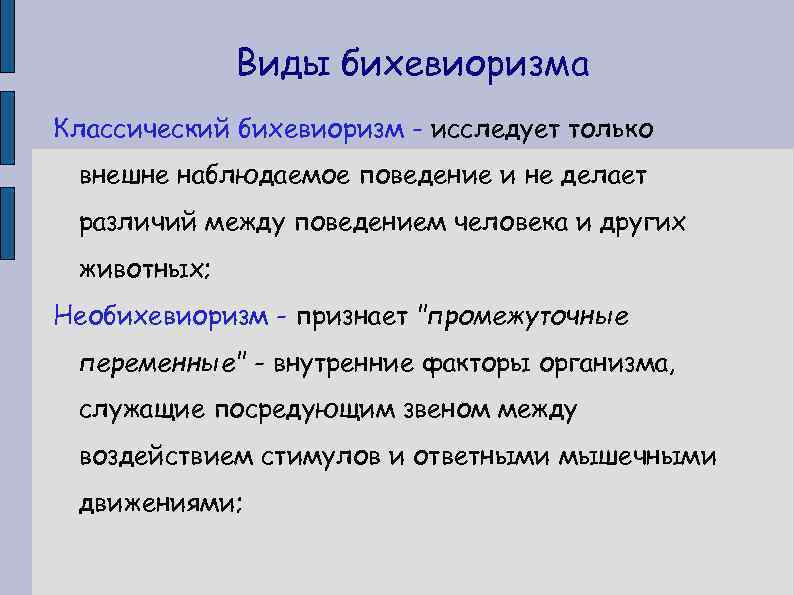 Виды бихевиоризма

Классический бихевиоризм - исследует только внешне наблюдаемое поведение и не делает различий между поведением человека и других животных;

Необихевиоризм - признает "промежуточные переменные" - внутренние факторы организма, служащие посредующим звеном между воздействием стимулов и ответными мышечными движениями;